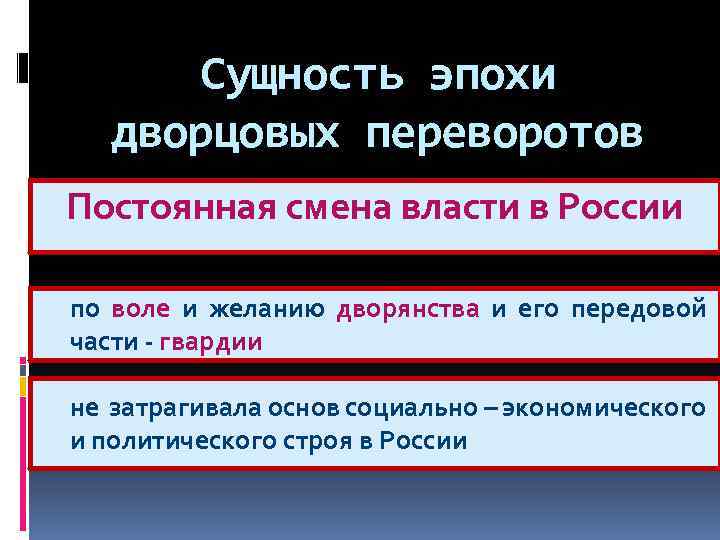 Сущность эпохи дворцовых переворотов

Постоянная смена власти в России

по воле и желанию дворянства и его передовой части - гвардии

не затрагивала основ социально – экономического и политического строя в России